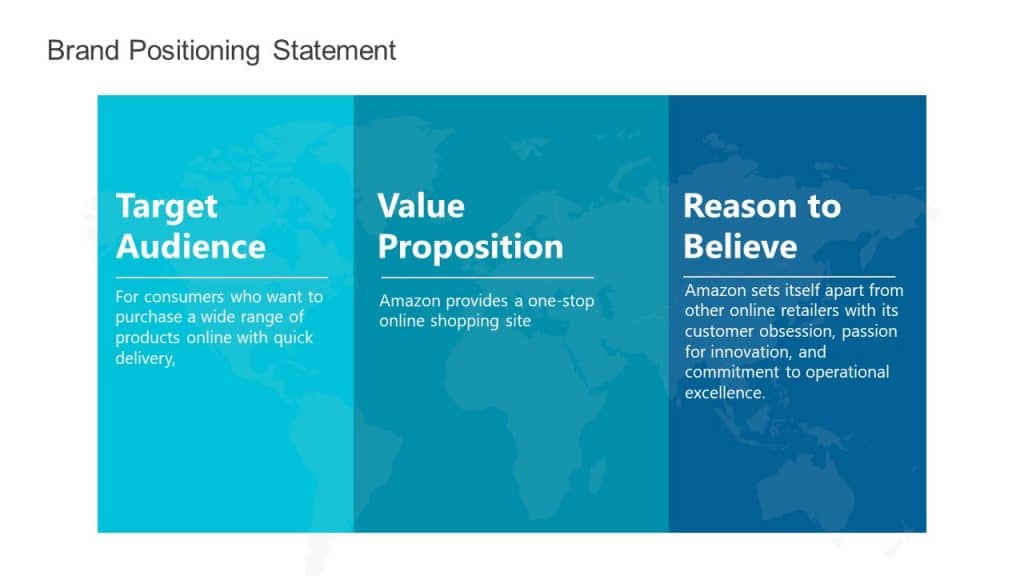 Brand Positioning Statement

Target Audience

For consumers who want to purchase a wide range of products online with quick delivery,

Value Proposition

Amazon provides a one-stop online shopping site

Reason to Believe

Amazon sets itself apart from other online retailers with its customer obsession, passion for innovation, and commitment to operational excellence.